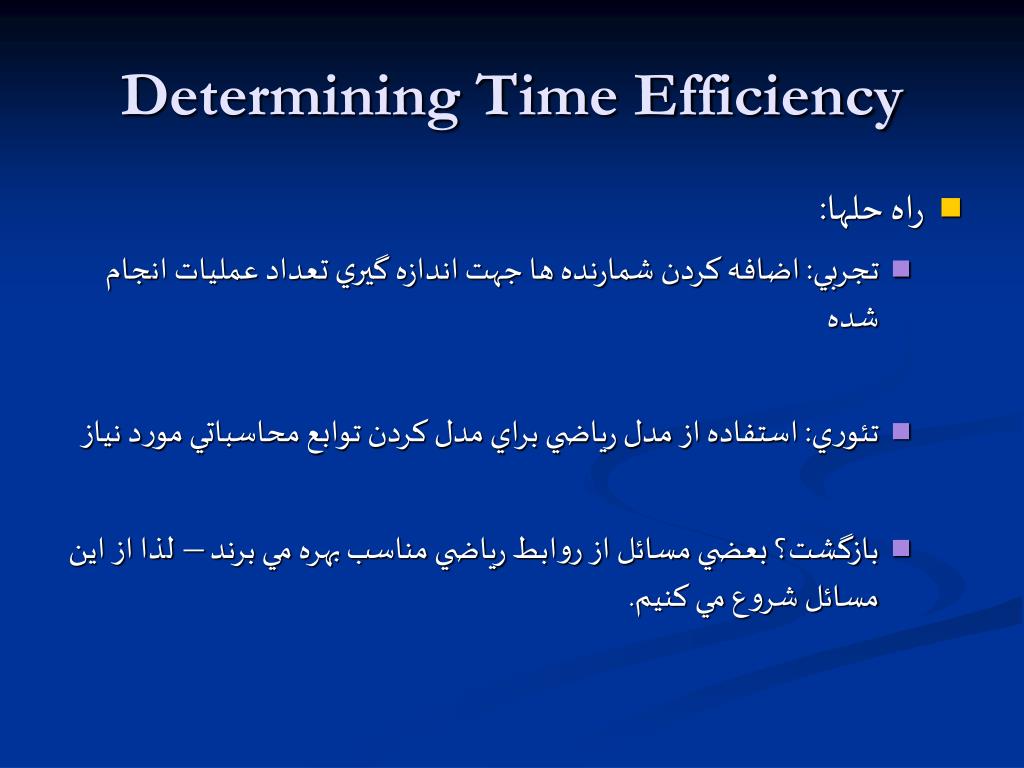 Determining Time Efficiency

راه حلها:

تجربي: اضافه كردن شمارنده ها جهت اندازه گيري تعداد عمليات انجام شده

تئوري: استفاده از مدل رياضي براي مدل كردن توابع محاسباتي مورد نياز

بازگشت؟ بعضي مسائل از روابط رياضي مناسب بهره مي برند – لذا از اين مسائل شروع مي كنيم.